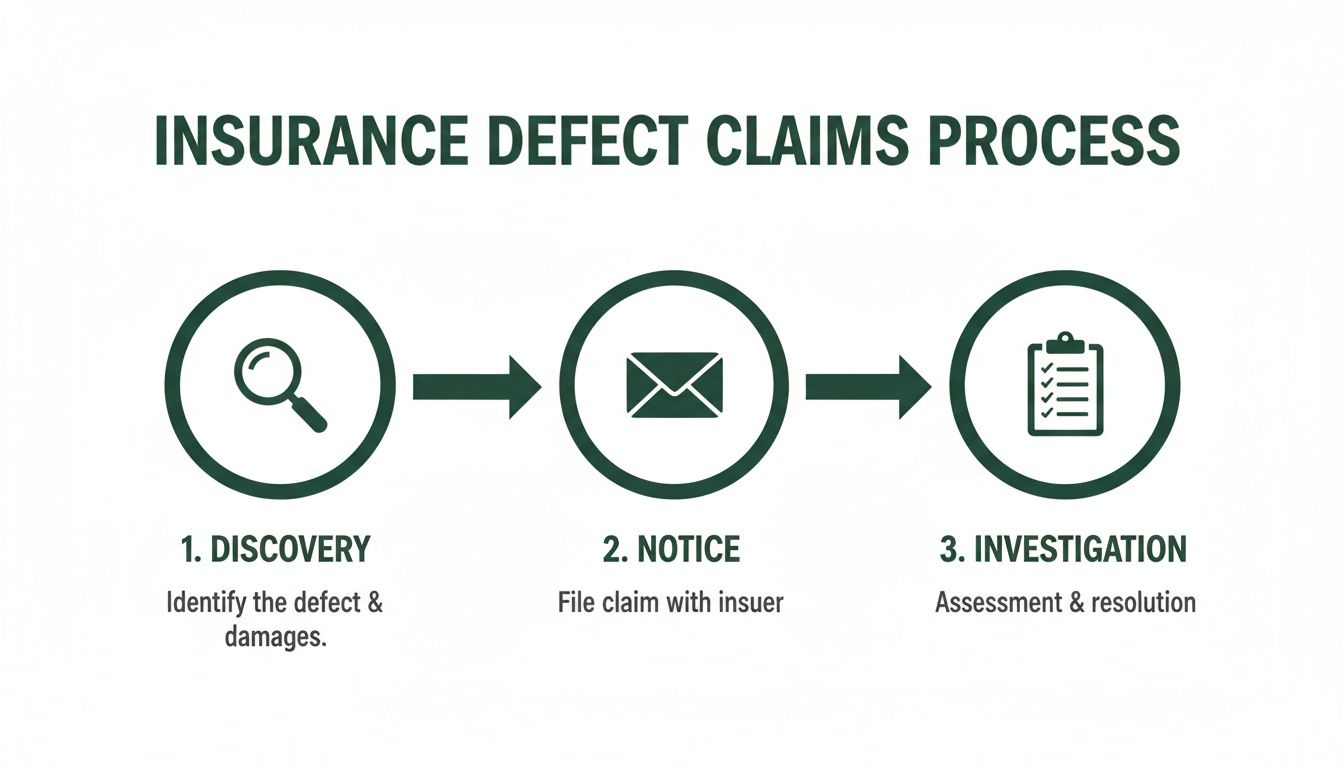 INSURANCE DEFECT CLAIMS PROCESS

1. DISCOVERY

Identify the defect & damages.

2. NOTICE

File claim with insuer

3. INVESTIGATION

Assessment & resolution